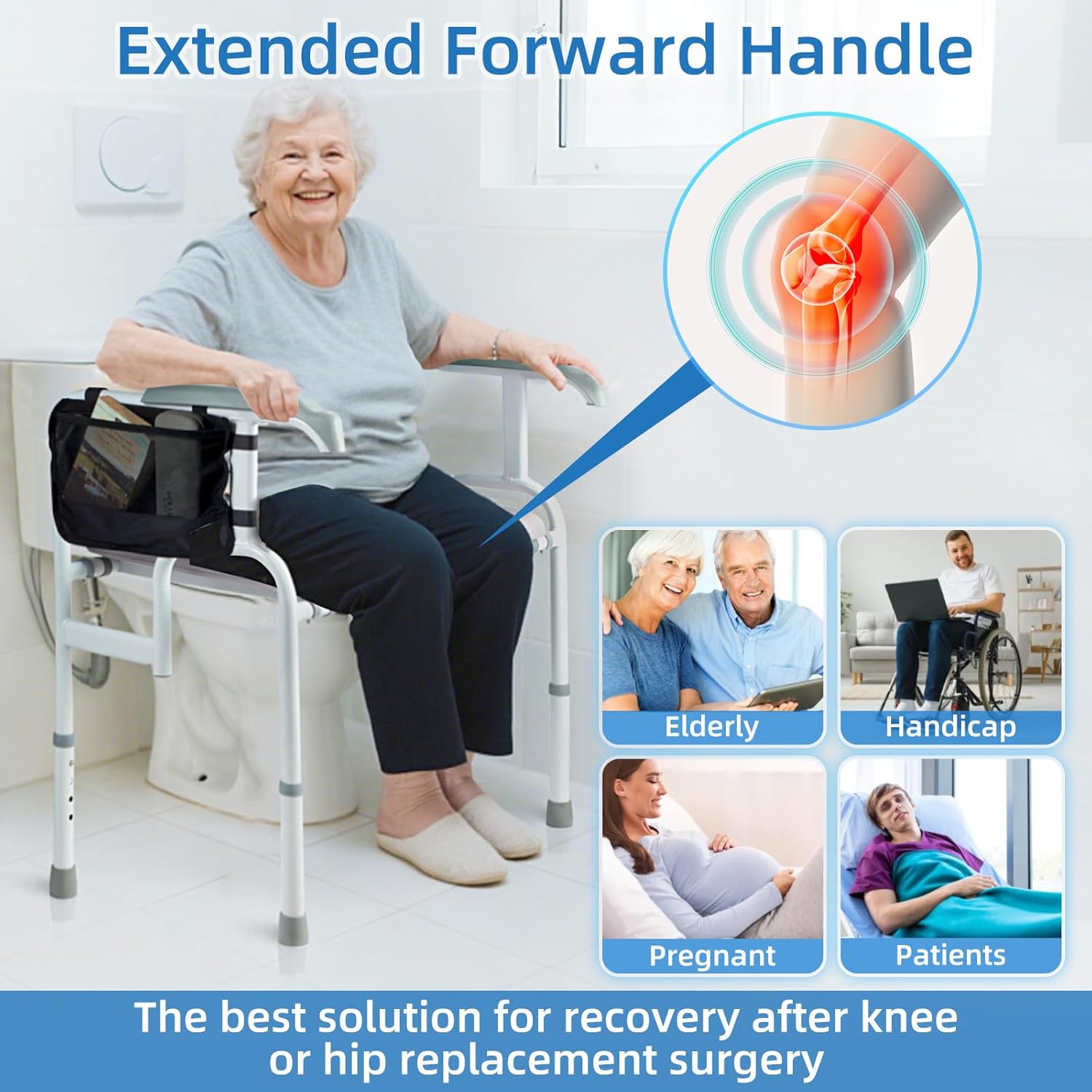 Extended Forward Handle

Elderly

Handicap

Pregnant

Patients

The best solution for recovery after knee or hip replacement surgery